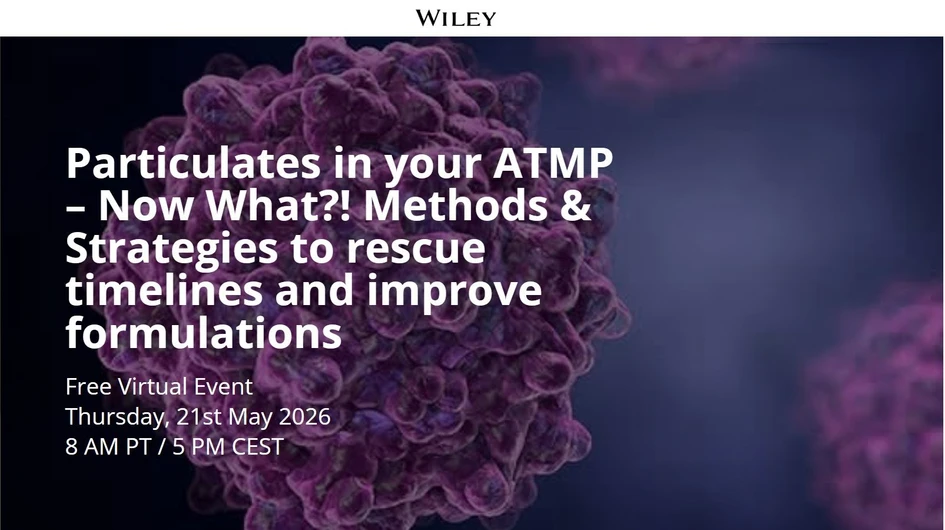 WILEY

Particulates in your ATMP – Now What?! Methods & Strategies to rescue timelines and improve formulations

Free Virtual Event
Thursday, 21st May 2026
8 AM PT / 5 PM CEST